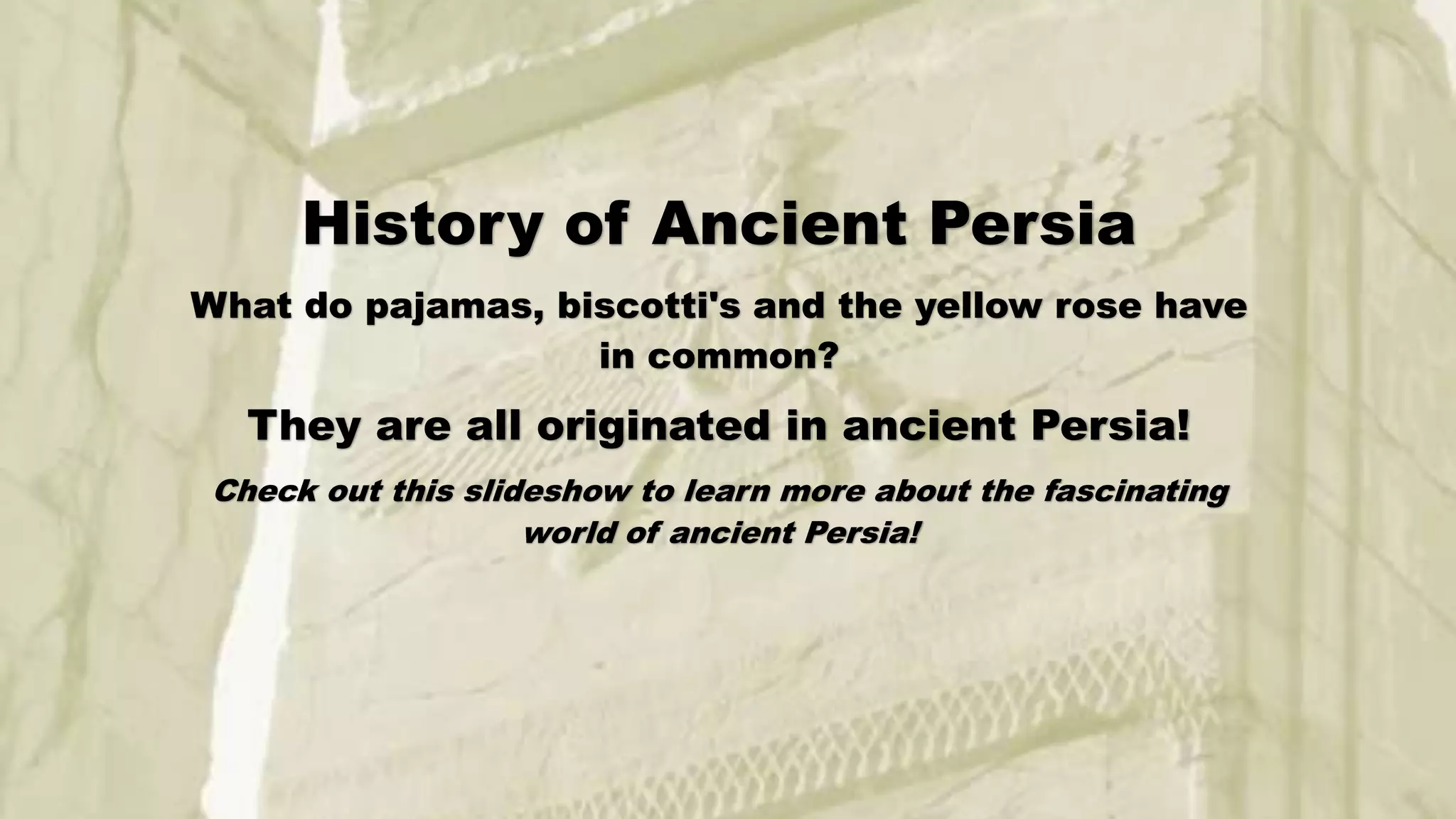 History of Ancient Persia

What do pajamas, biscotti's and the yellow rose have in common?

They are all originated in ancient Persia!

Check out this slideshow to learn more about the fascinating world of ancient Persia!